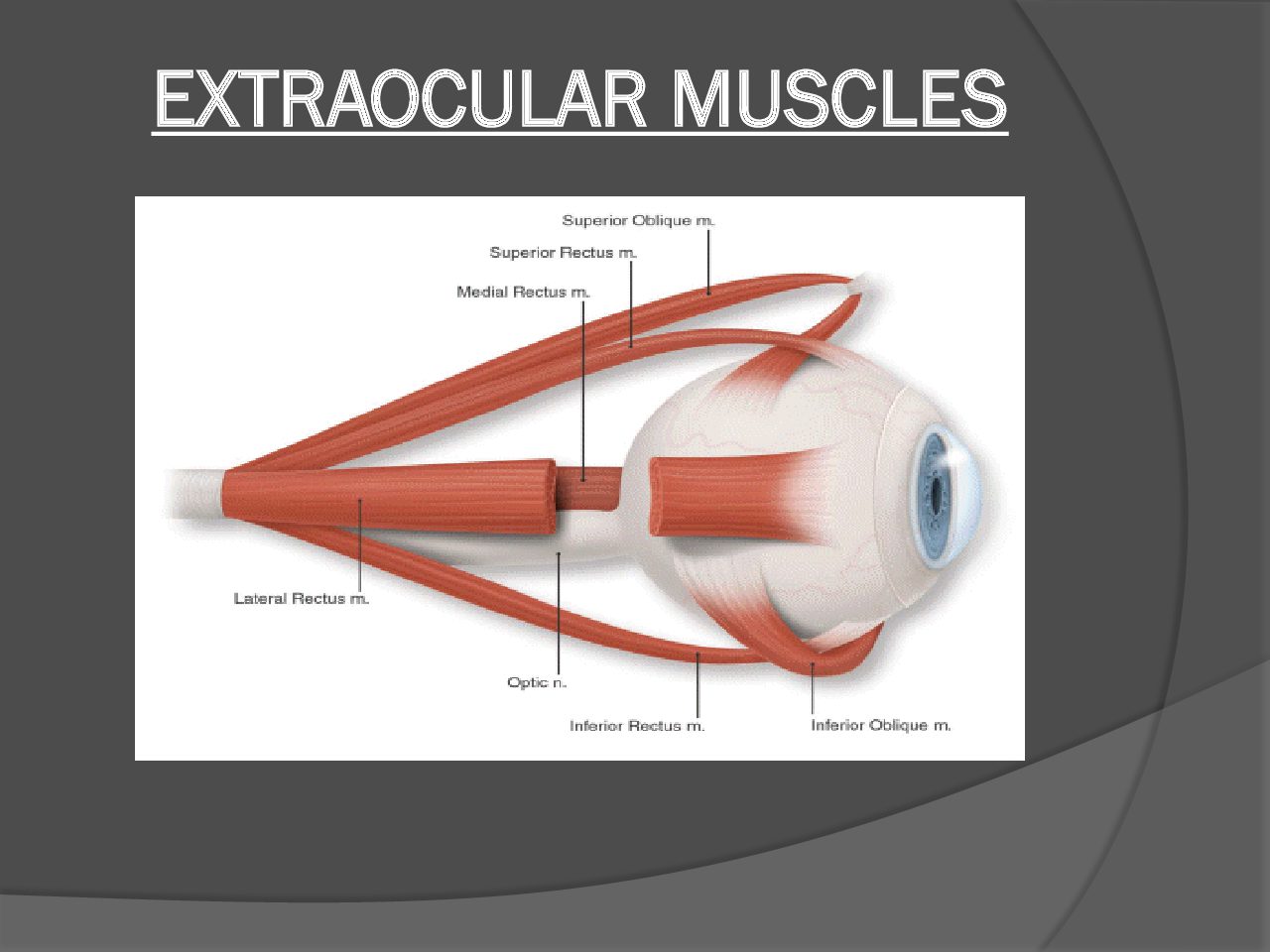 EXTRAOCULAR MUSCLES

Superior Oblique m.

Superior Rectus m.

Medial Rectus m.

Lateral Rectus m.

Optic n.

Inferior Rectus m.

Inferior Oblique m.